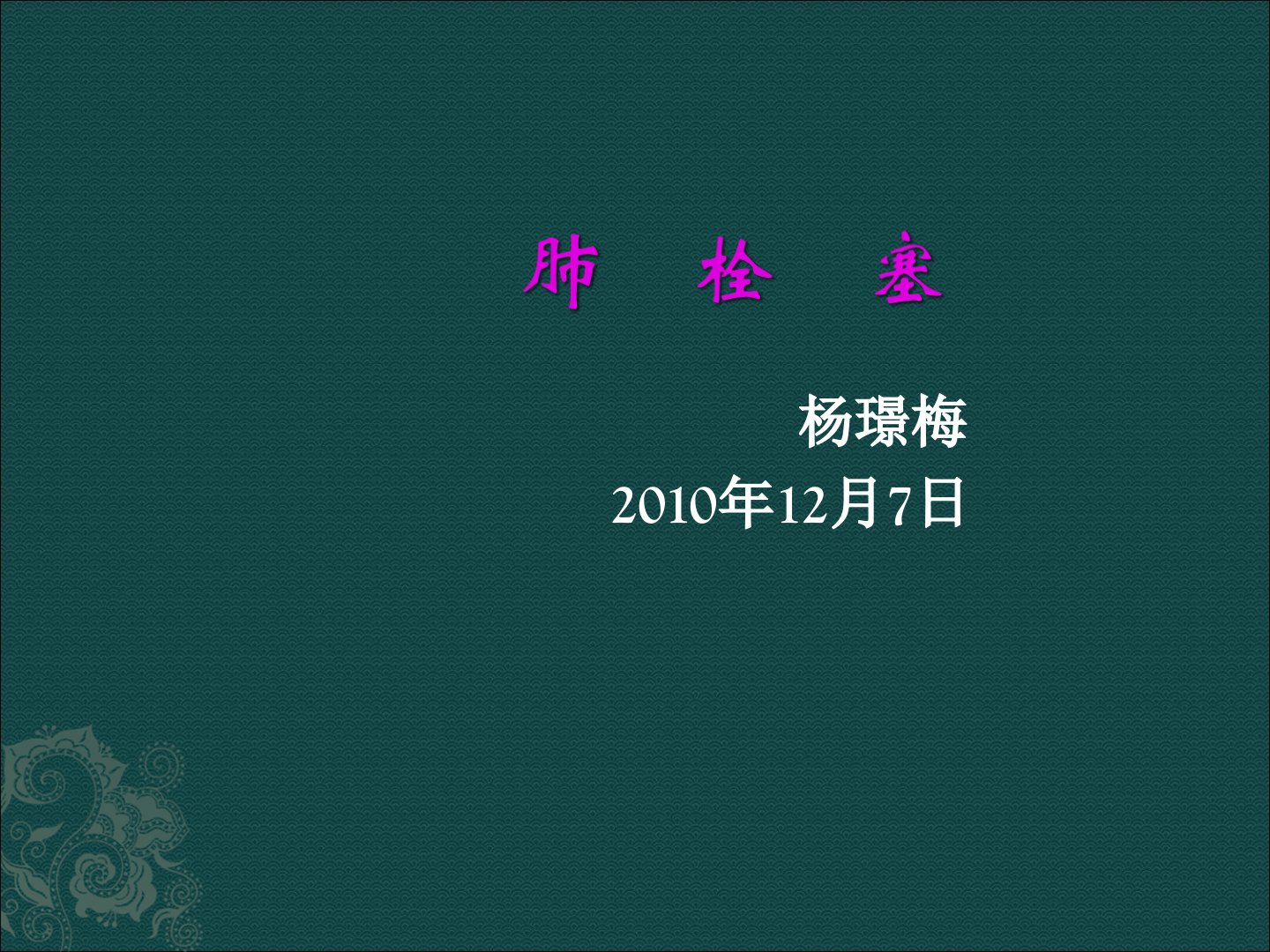 肺 栓 塞

杨璟梅
2010年12月7日